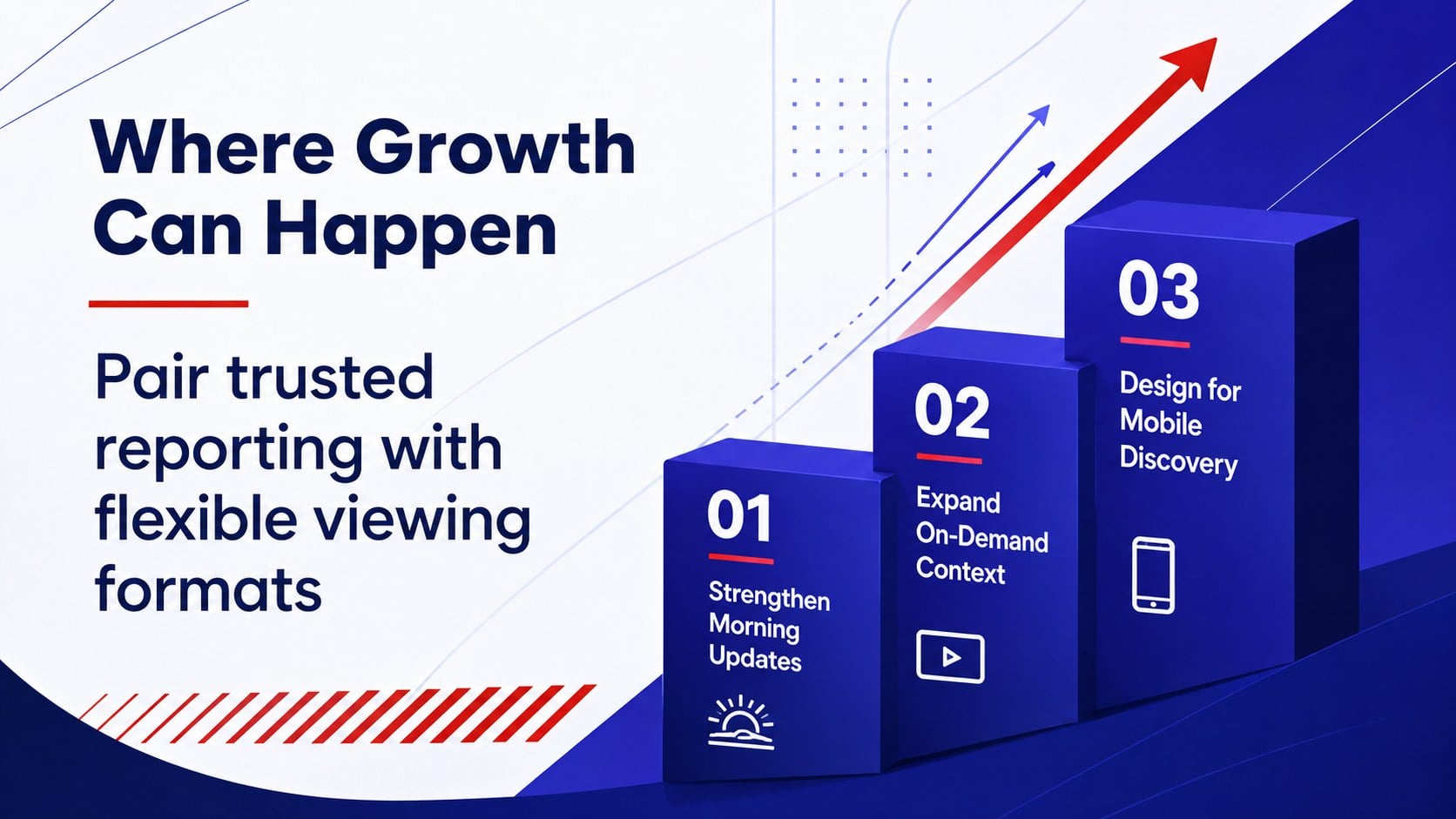 Where Growth Can Happen

Pair trusted reporting with flexible viewing formats

01

Strengthen Morning Updates

02

Expand On-Demand Context

03

Design for Mobile Discovery